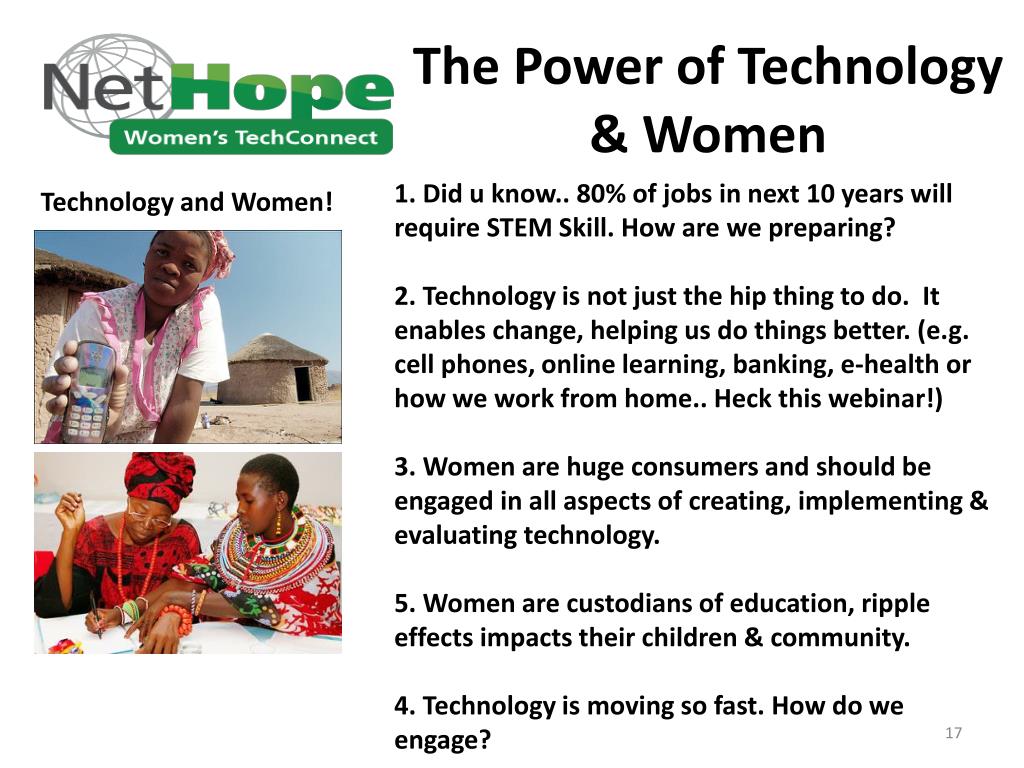 NetHope
Women's TechConnect

The Power of Technology & Women

Technology and Women!

1. Did u know.. 80% of jobs in next 10 years will require STEM Skill. How are we preparing?

2. Technology is not just the hip thing to do. It enables change, helping us do things better. (e.g. cell phones, online learning, banking, e-health or how we work from home.. Heck this webinar!)

3. Women are huge consumers and should be engaged in all aspects of creating, implementing & evaluating technology.

5. Women are custodians of education, ripple effects impacts their children & community.

4. Technology is moving so fast. How do we engage?

17